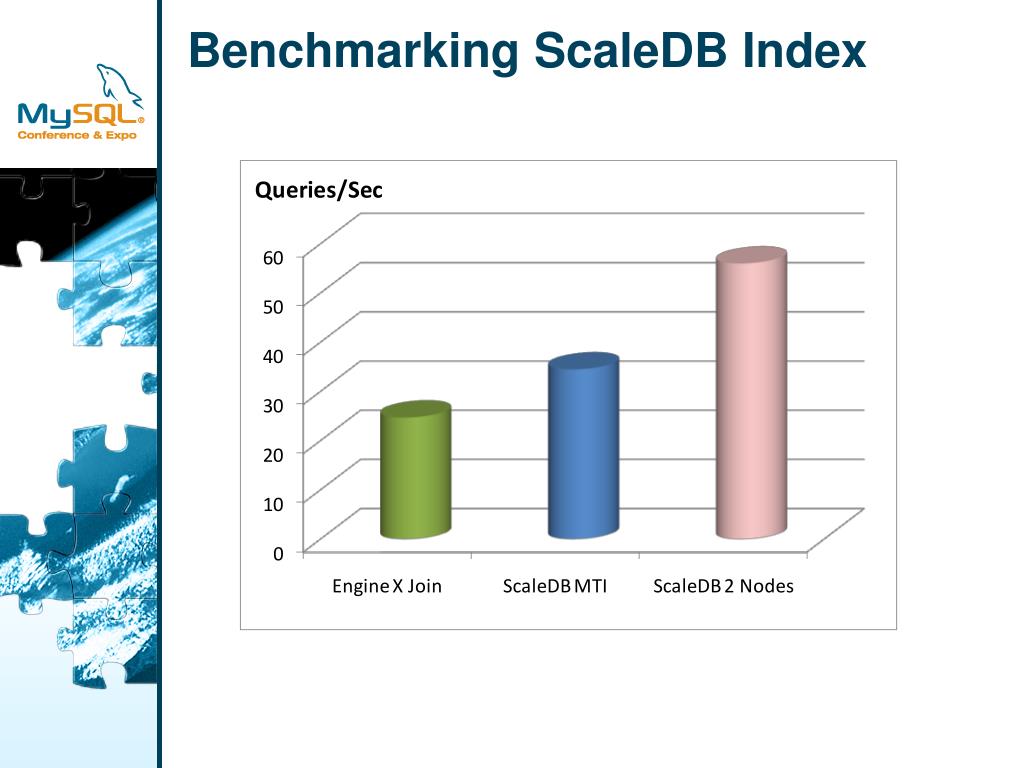 MySQL
Conference & Expo

Benchmarking ScaleDB Index

Queries/Sec

60
50
40
30
20
10
0

Engine X Join
ScaleDB MTI
ScaleDB 2 Nodes